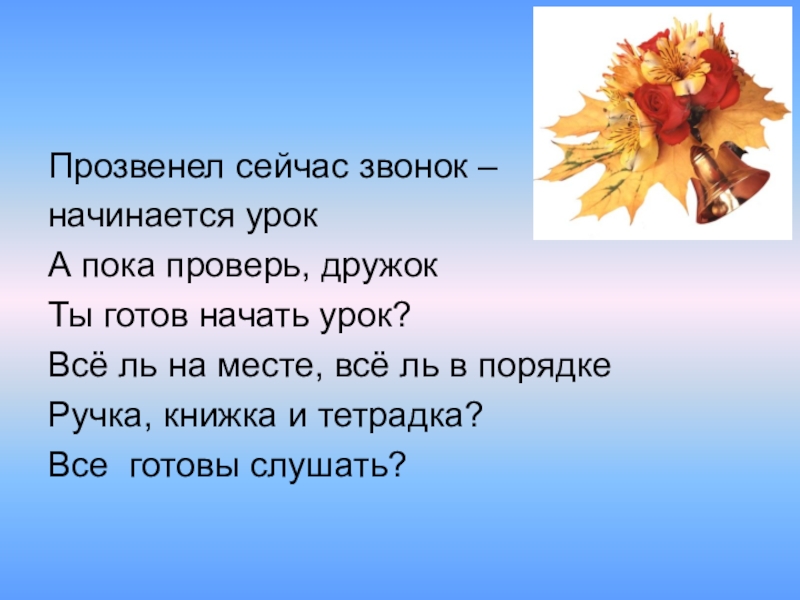 Прозвенел сейчас звонок –
начинается урок
А пока проверь, дружок
Ты готов начать урок?
Всё ль на месте, всё ль в порядке
Ручка, книжка и тетрадка?
Все  готовы слушать?